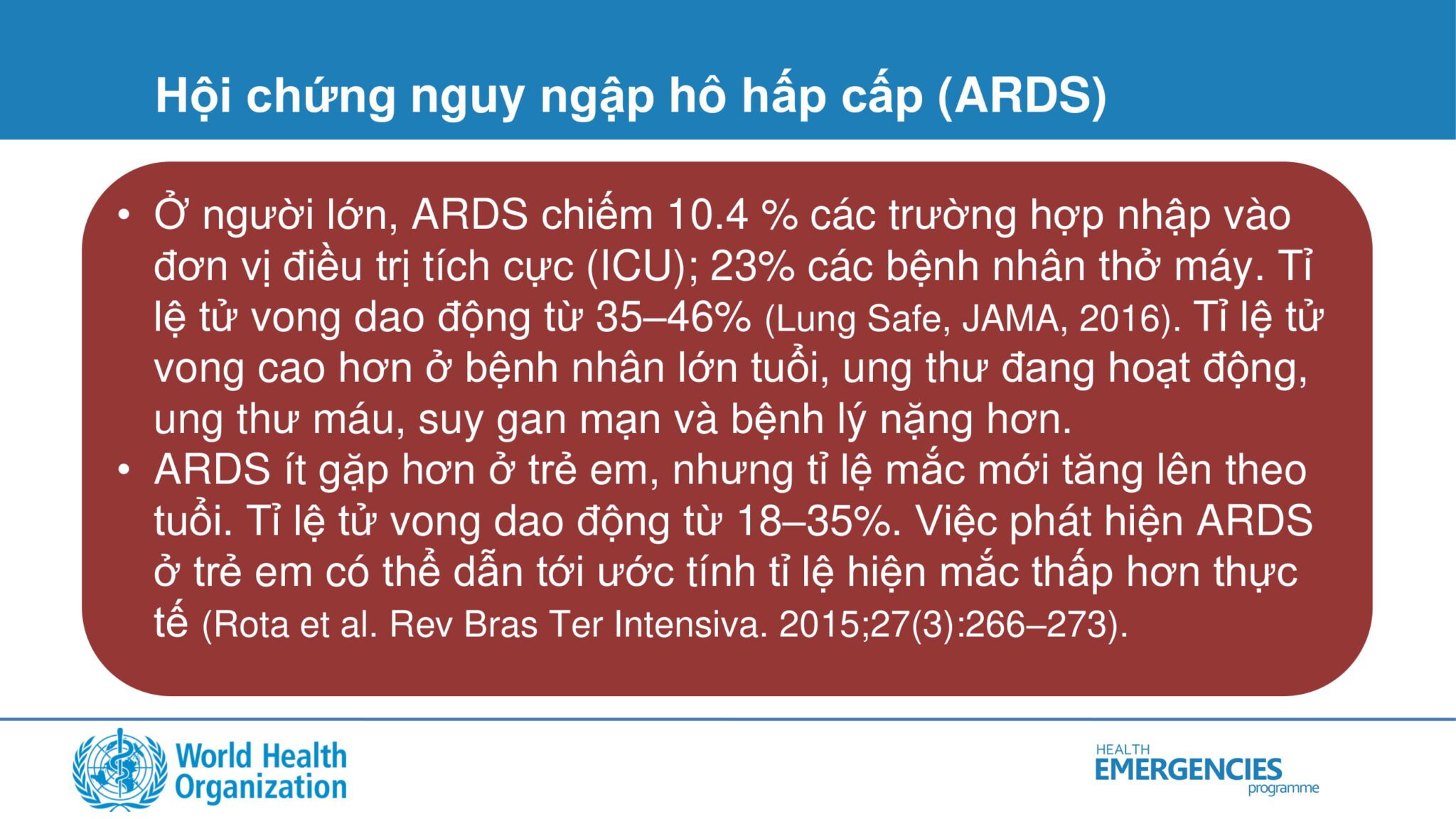 Hội chứng nguy ngập hô hấp cấp (ARDS)

• Ở người lớn, ARDS chiếm 10.4 % các trường hợp nhập vào đơn vị điều trị tích cực (ICU); 23% các bệnh nhân thở máy. Tỉ lệ tử vong dao động từ 35–46% (Lung Safe, JAMA, 2016). Tỉ lệ tử vong cao hơn ở bệnh nhân lớn tuổi, ung thư đang hoạt động, ung thư máu, suy gan mạn và bệnh lý nặng hơn.
• ARDS ít gặp hơn ở trẻ em, nhưng tỉ lệ mắc mới tăng lên theo tuổi. Tỉ lệ tử vong dao động từ 18–35%. Việc phát hiện ARDS ở trẻ em có thể dẫn tới ước tính tỉ lệ hiện mắc thấp hơn thực tế (Rota et al. Rev Bras Ter Intensiva. 2015;27(3):266–273).

World Health Organization

HEALTH EMERGENCIES programme